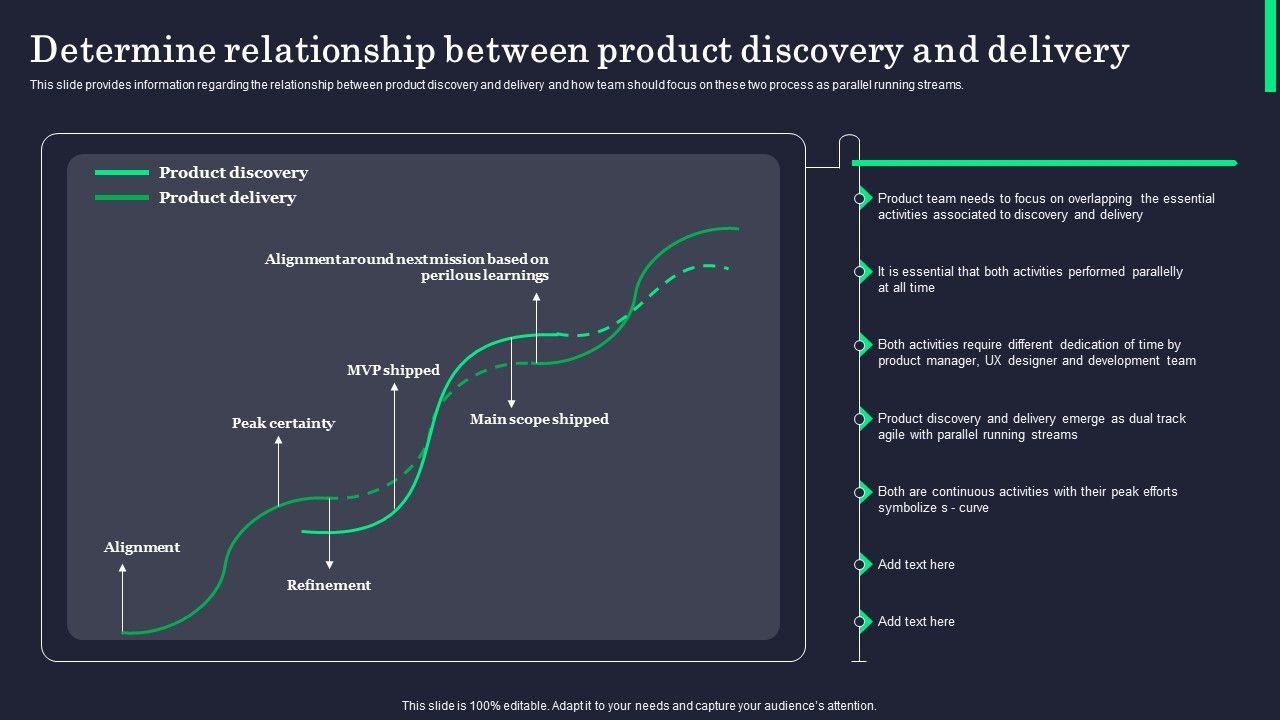 Determine relationship between product discovery and delivery

This slide provides information regarding the relationship between product discovery and delivery and how team should focus on these two process as parallel running streams.

Product discovery
Product delivery

Alignment around next mission based on perilous learnings

MVP shipped

Peak certainty

Main scope shipped

Alignment

Refinement

Product team needs to focus on overlapping the essential activities associated to discovery and delivery

It is essential that both activities performed parallelly at all time

Both activities require different dedication of time by product manager, UX designer and development team

Product discovery and delivery emerge as dual track agile with parallel running streams

Both are continuous activities with their peak efforts symbolize s - curve

Add text here

Add text here

This slide is 100% editable. Adapt it to your needs and capture your audience's attention.